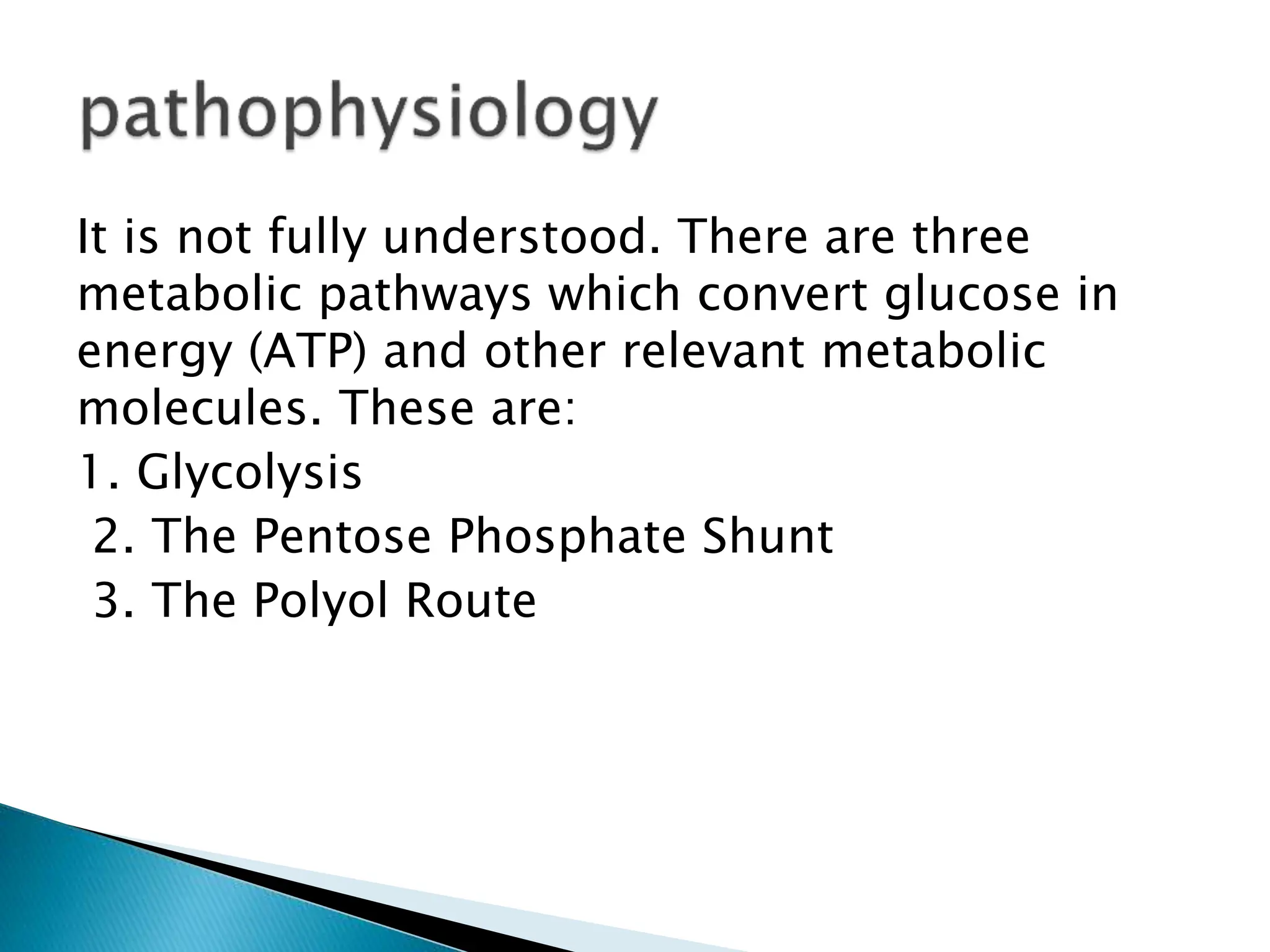 pathophysiology

It is not fully understood. There are three metabolic pathways which convert glucose in energy (ATP) and other relevant metabolic molecules. These are:

1. Glycolysis

2. The Pentose Phosphate Shunt

3. The Polyol Route